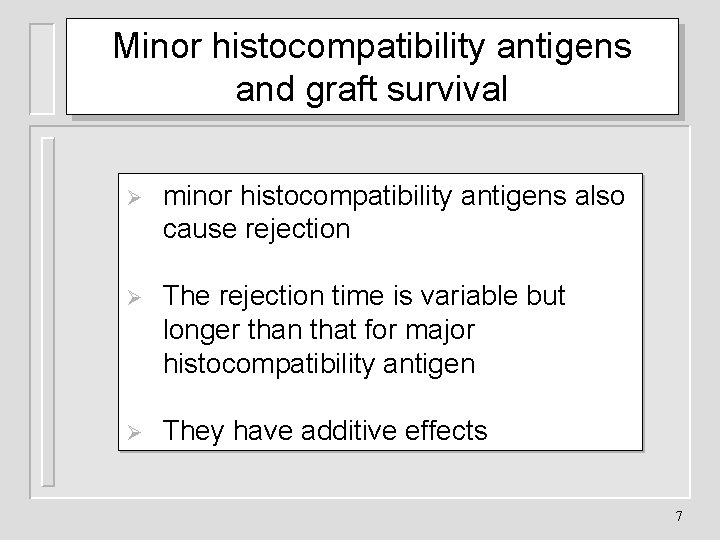 Minor histocompatibility antigens and graft survival

➢ minor histocompatibility antigens also cause rejection

➢ The rejection time is variable but longer than that for major histocompatibility antigen

➢ They have additive effects

7